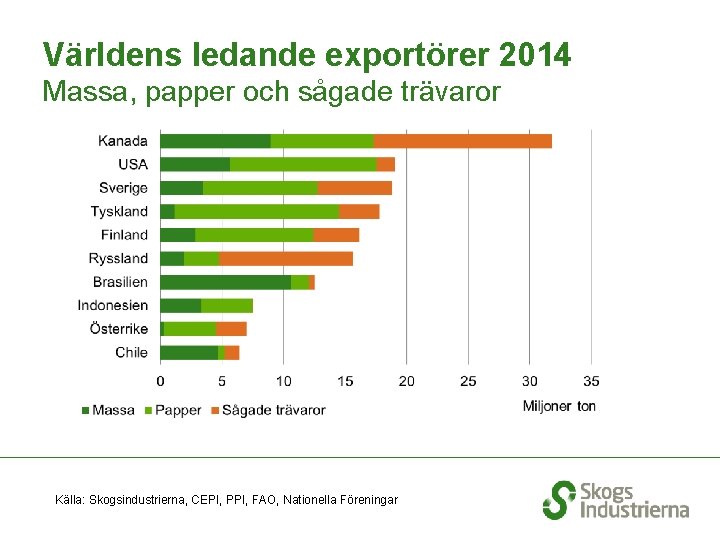 Världens ledande exportörer 2014
Massa, papper och sågade trävaror

Kanada
USA
Sverige
Tyskland
Finland
Ryssland
Brasilien
Indonesien
Österrike
Chile

0 5 10 15 20 25 30 35

Massa Papper Sågade trävaror

Miljoner ton

Källa: Skogsindustrierna, CEPI, PPI, FAO, Nationella Föreningar

Skogs Industrierna